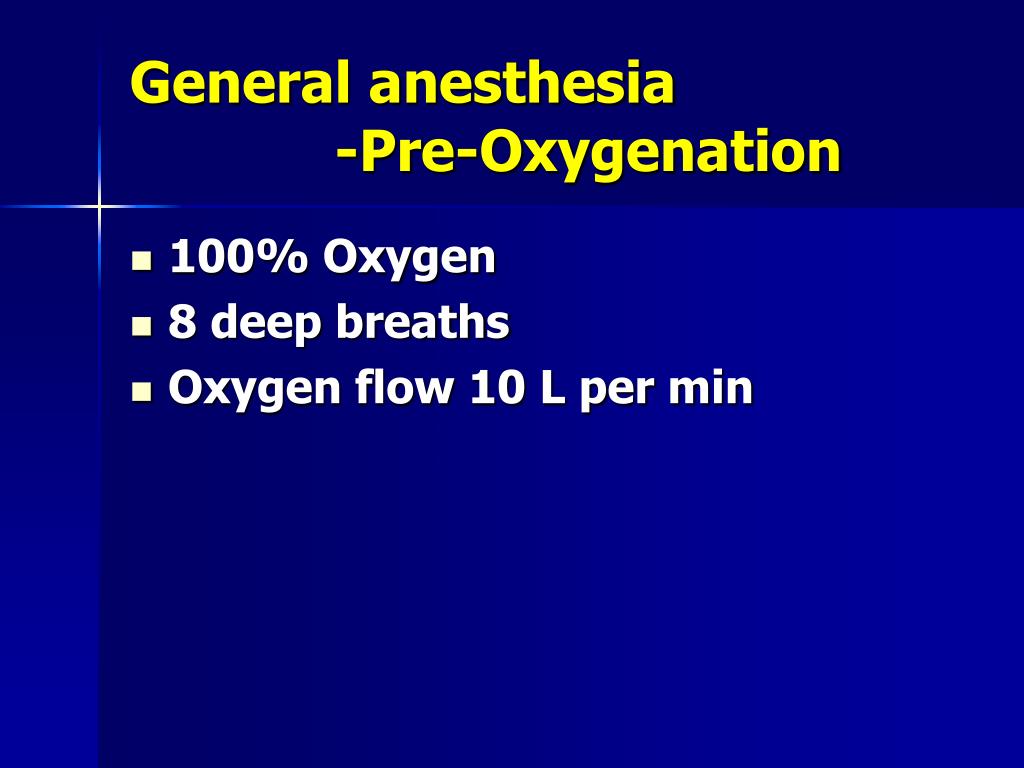 General anesthesia
-Pre-Oxygenation

- 100% Oxygen
- 8 deep breaths
- Oxygen flow 10 L per min